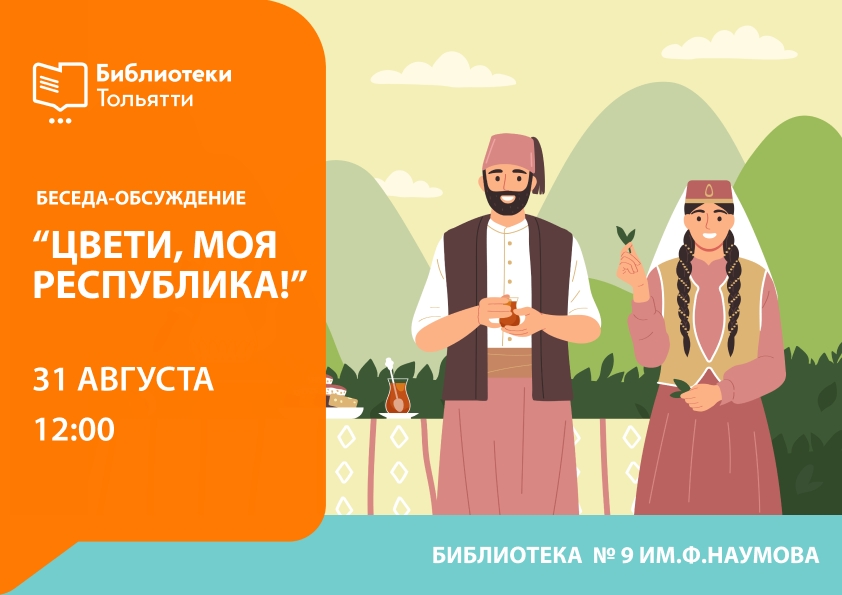 Библиотеки Тольятти

БЕСЕДА-ОБСУЖДЕНИЕ

“ЦВЕТИ, МОЯ РЕСПУБЛИКА!”

31 АВГУСТА
12:00

БИБЛИОТЕКА № 9 ИМ.Ф.НАУМОВА